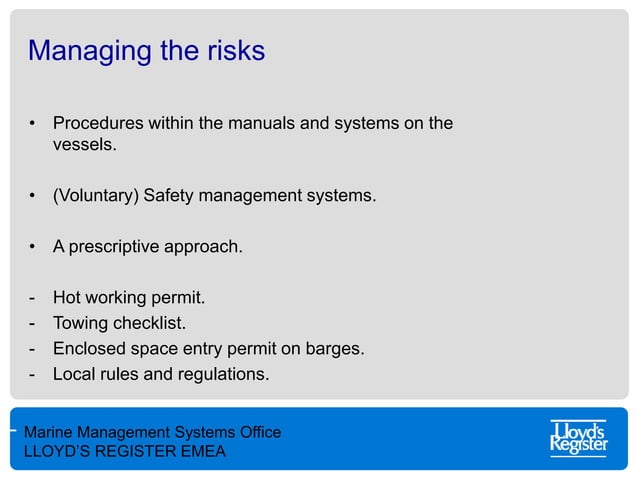 Managing the risks

• Procedures within the manuals and systems on the vessels.

• (Voluntary) Safety management systems.

• A prescriptive approach.

- Hot working permit.
- Towing checklist.
- Enclosed space entry permit on barges.
- Local rules and regulations.

Marine Management Systems Office
LLOYD'S REGISTER EMEA

Lloyd's Register